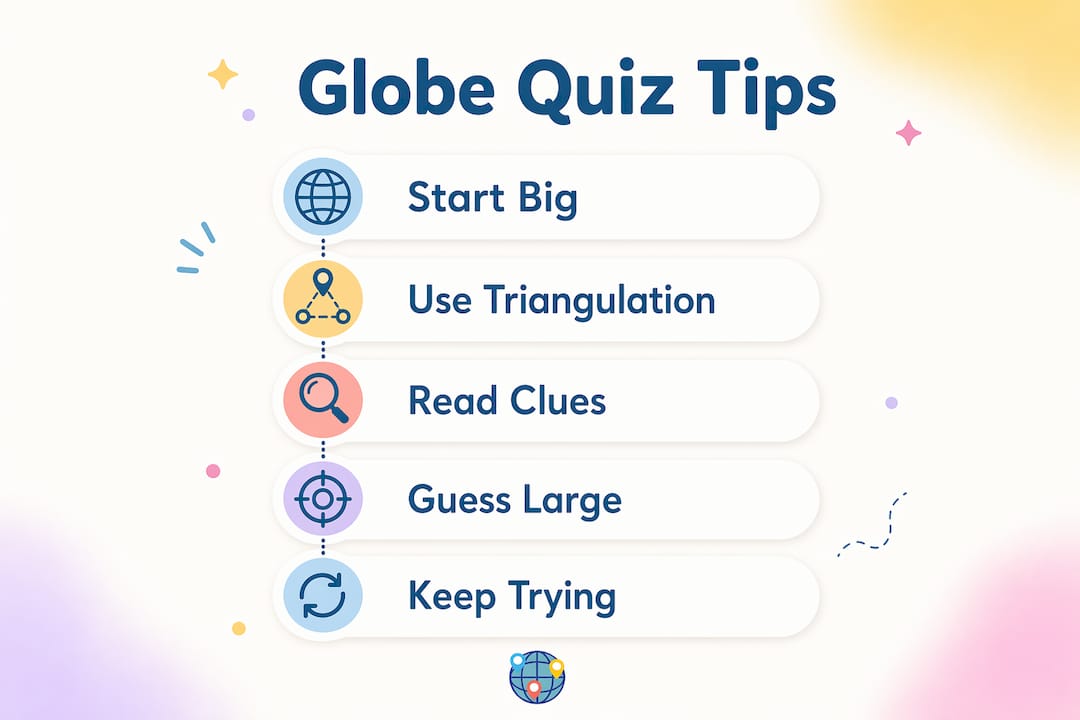 Globe Quiz Tips

Start Big

Use Triangulation

Read Clues

Guess Large

Keep Trying